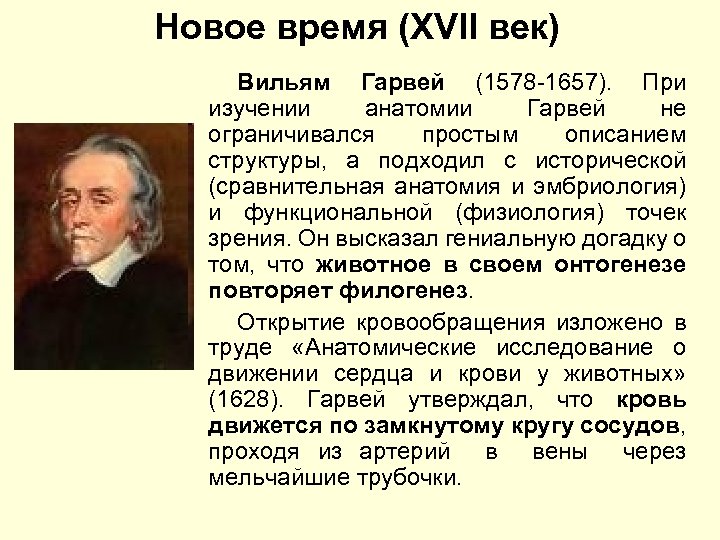 Новое время (XVII век)

Вильям Гарвей (1578-1657). При изучении анатомии Гарвей не ограничивался простым описанием структуры, а подходил с исторической (сравнительная анатомия и эмбриология) и функциональной (физиология) точек зрения. Он высказал гениальную догадку о том, что животное в своем онтогенезе повторяет филогенез.

Открытие кровообращения изложено в труде «Анатомические исследование о движении сердца и крови у животных» (1628). Гарвей утверждал, что кровь движется по замкнутому кругу сосудов, проходя из артерий в вены через мельчайшие трубочки.